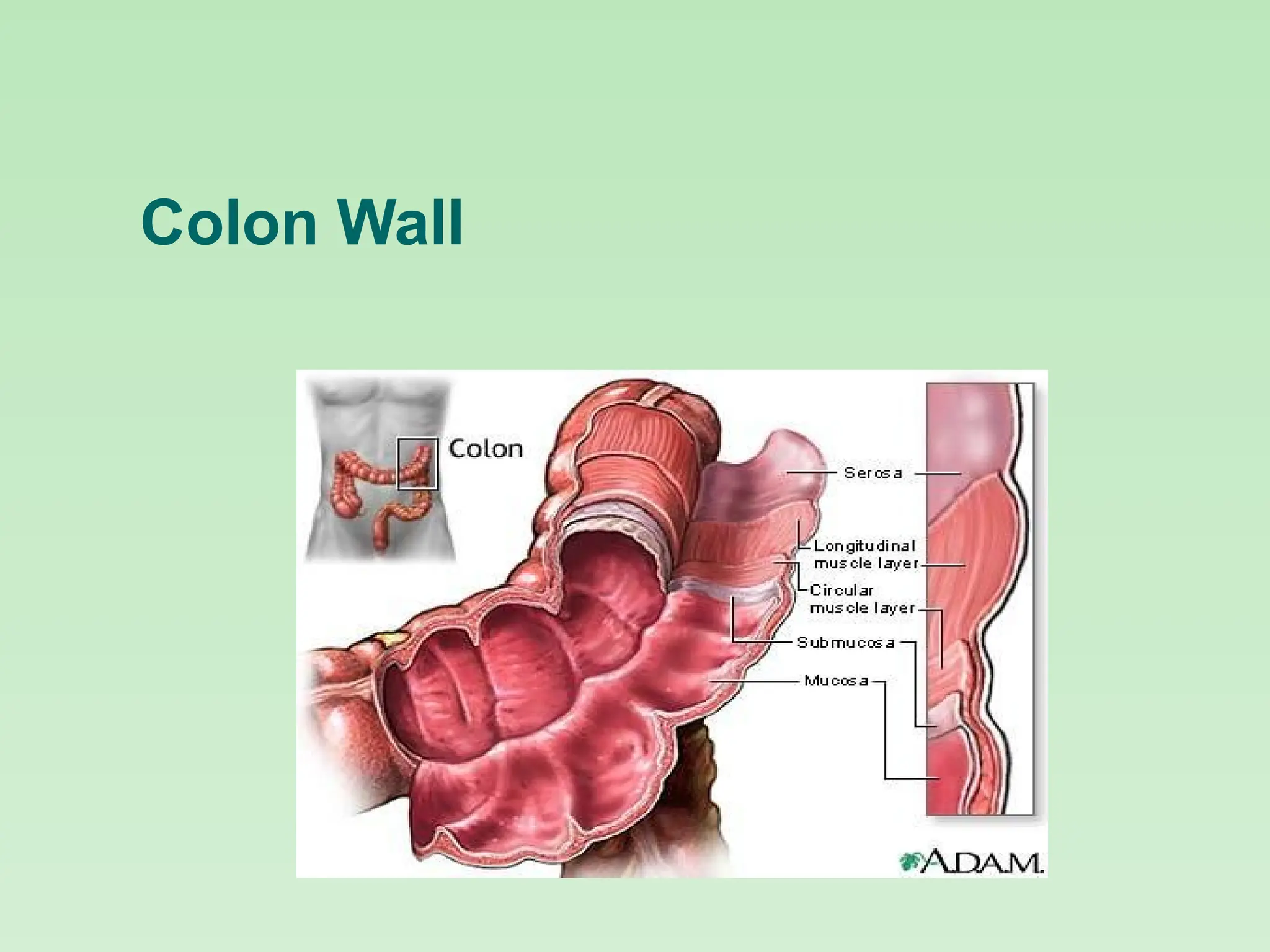 Colon Wall

Colon

Serosa

Longitudinal muscle layer

Circular muscle layer

Submucosa

Mucosa

A.D.A.M.